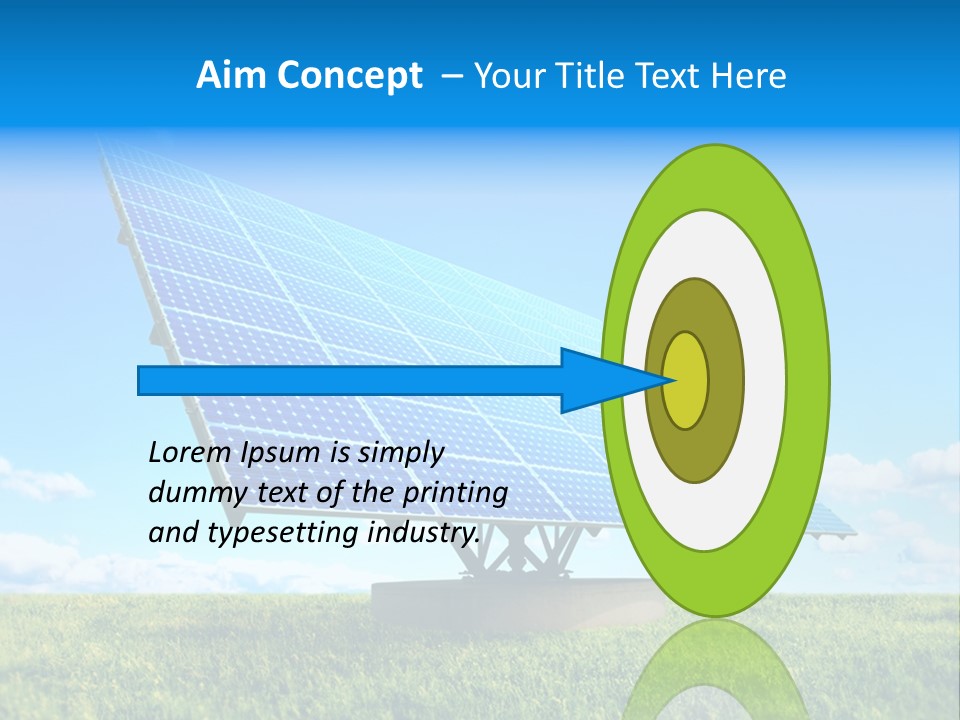 Aim Concept – Your Title Text Here

Lorem Ipsum is simply dummy text of the printing and typesetting industry.